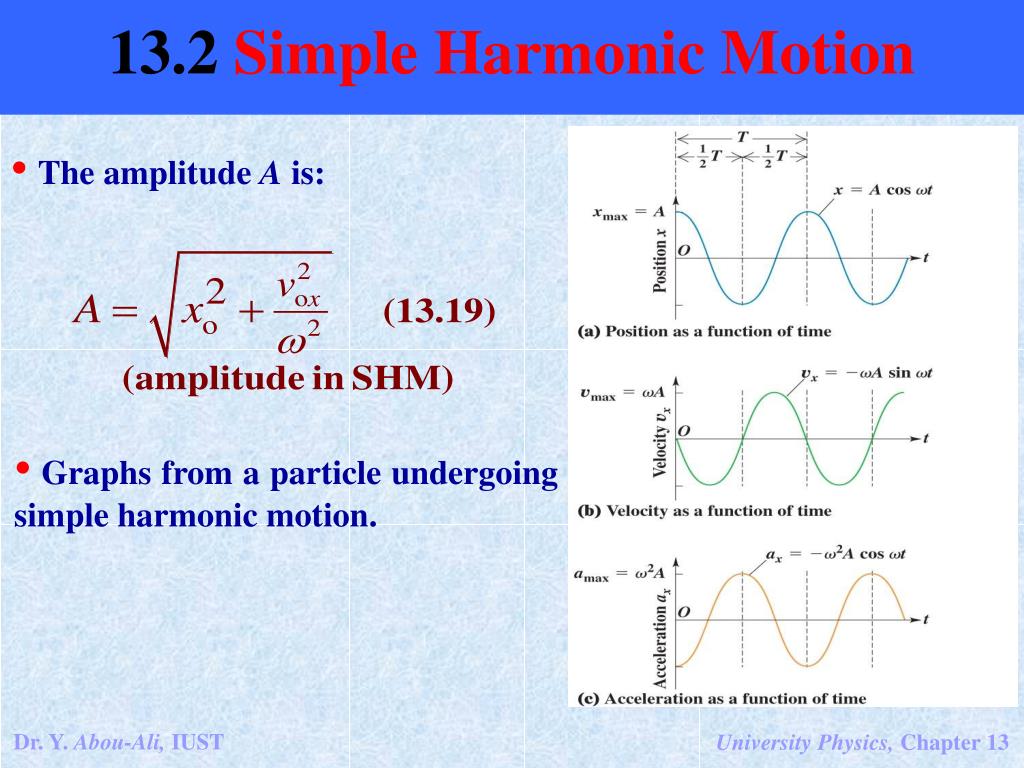 13.2 Simple Harmonic Motion

• The amplitude $A$ is:

$A = \sqrt{x_o^2 + \frac{v_{ox}^2}{\omega^2}}$ (13.19)

(amplitude in SHM)

• Graphs from a particle undergoing simple harmonic motion.

$T$
$\frac{1}{2}T$ $\frac{1}{2}T$
$x_{max} = A$
$x = A \cos \omega t$
Position $x$
$O$
$t$
(a) Position as a function of time

$v_{max} = \omega A$
$v_x = -\omega A \sin \omega t$
Velocity $v_x$
$O$
$t$
(b) Velocity as a function of time

$a_{max} = \omega^2 A$
$a_x = -\omega^2 A \cos \omega t$
Acceleration $a_x$
$O$
$t$
(c) Acceleration as a function of time

Dr. Y. Abou-Ali, IUST

University Physics, Chapter 13